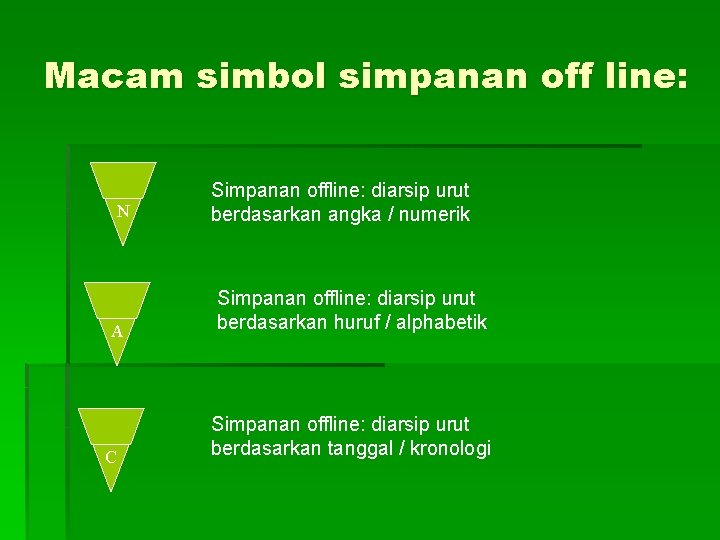 Macam simbol simpanan off line:

N

Simpanan offline: diarsip urut berdasarkan angka / numerik

A

Simpanan offline: diarsip urut berdasarkan huruf / alphabetik

C

Simpanan offline: diarsip urut berdasarkan tanggal / kronologi